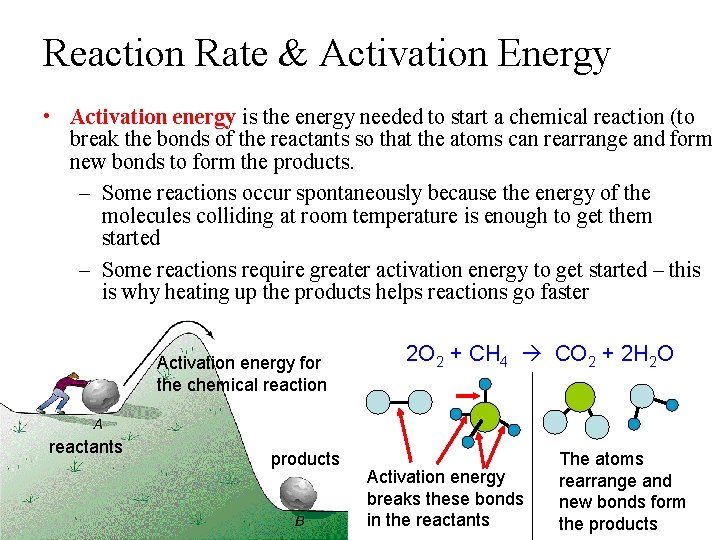 Reaction Rate & Activation Energy

• Activation energy is the energy needed to start a chemical reaction (to break the bonds of the reactants so that the atoms can rearrange and form new bonds to form the products.

– Some reactions occur spontaneously because the energy of the molecules colliding at room temperature is enough to get them started

– Some reactions require greater activation energy to get started – this is why heating up the products helps reactions go faster

Activation energy for the chemical reaction

A

reactants

products

B

$2O_2 + CH_4 \rightarrow CO_2 + 2H_2O$

Activation energy breaks these bonds in the reactants

The atoms rearrange and new bonds form the products